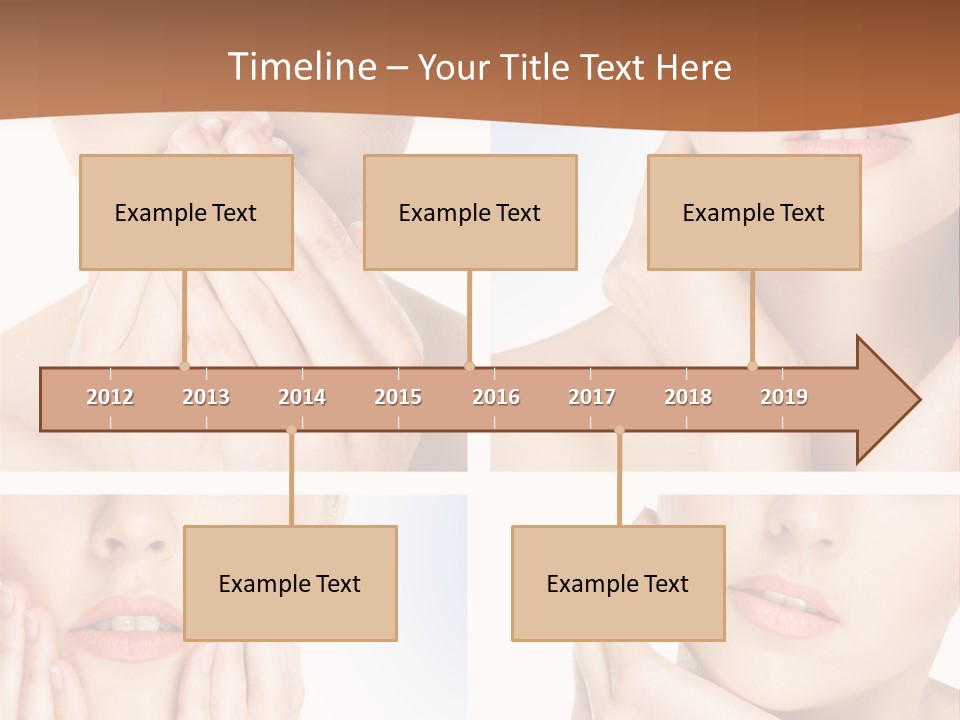 Timeline – Your Title Text Here

Example Text

Example Text

Example Text

2012 2013 2014 2015 2016 2017 2018 2019

Example Text

Example Text